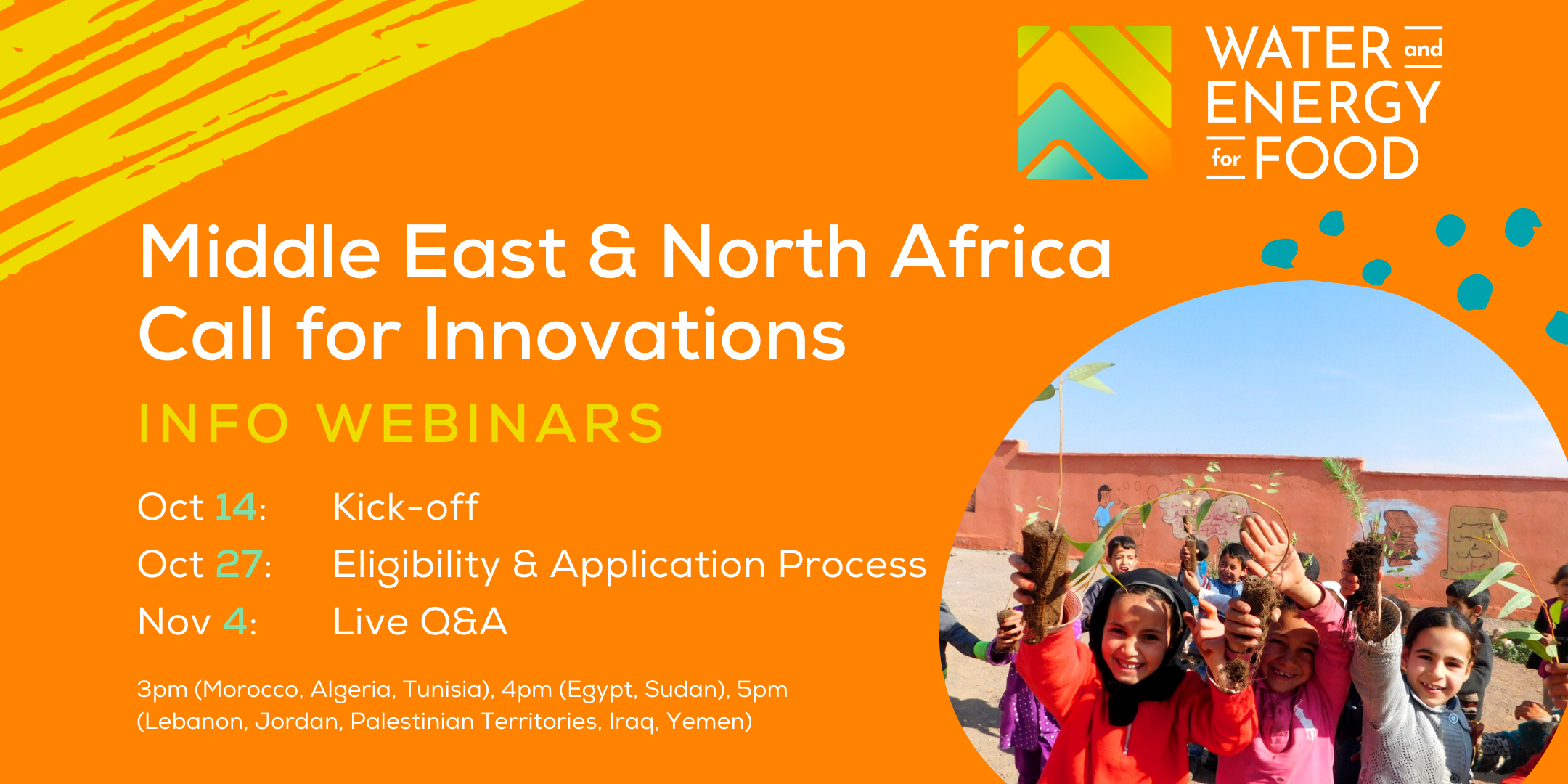 WATER and ENERGY for FOOD

Middle East & North Africa
Call for Innovations

INFO WEBINARS

Oct 14: Kick-off
Oct 27: Eligibility & Application Process
Nov 4: Live Q&A

3pm (Morocco, Algeria, Tunisia), 4pm (Egypt, Sudan), 5pm (Lebanon, Jordan, Palestinian Territories, Iraq, Yemen)